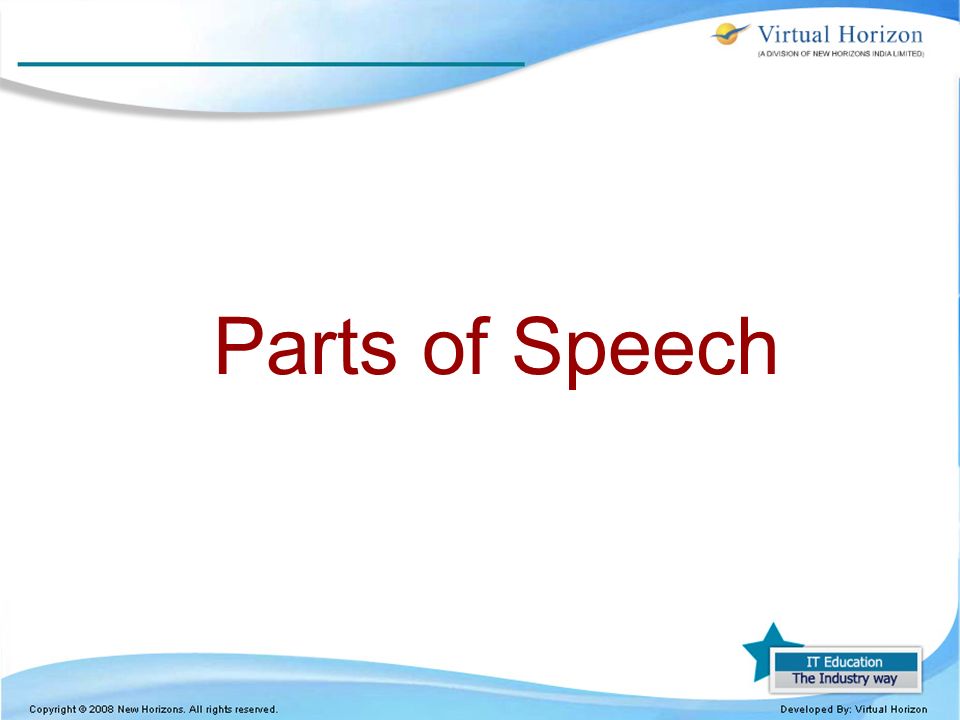 Virtual Horizon
(A DIVISION OF NEW HORIZONS INDIA LIMITED)

Parts of Speech

IT Education
The Industry way

Copyright © 2008 New Horizons. All rights reserved.

Developed By: Virtual Horizon